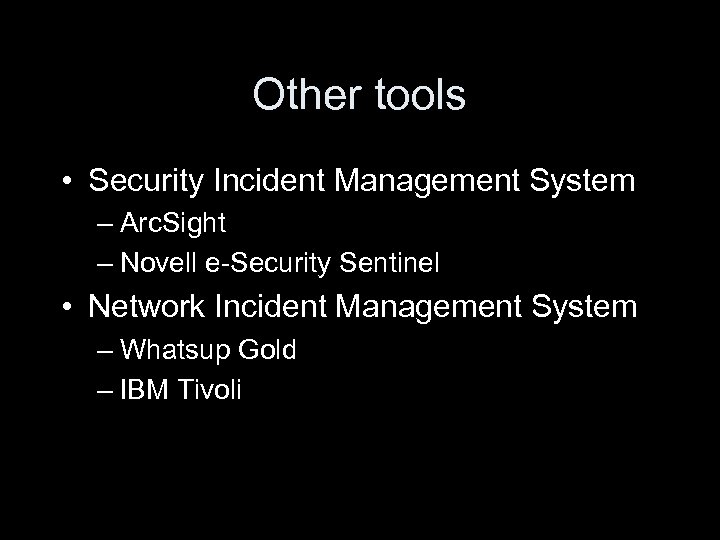 Other tools

• Security Incident Management System
– ArcSight
– Novell e-Security Sentinel
• Network Incident Management System
– Whatsup Gold
– IBM Tivoli